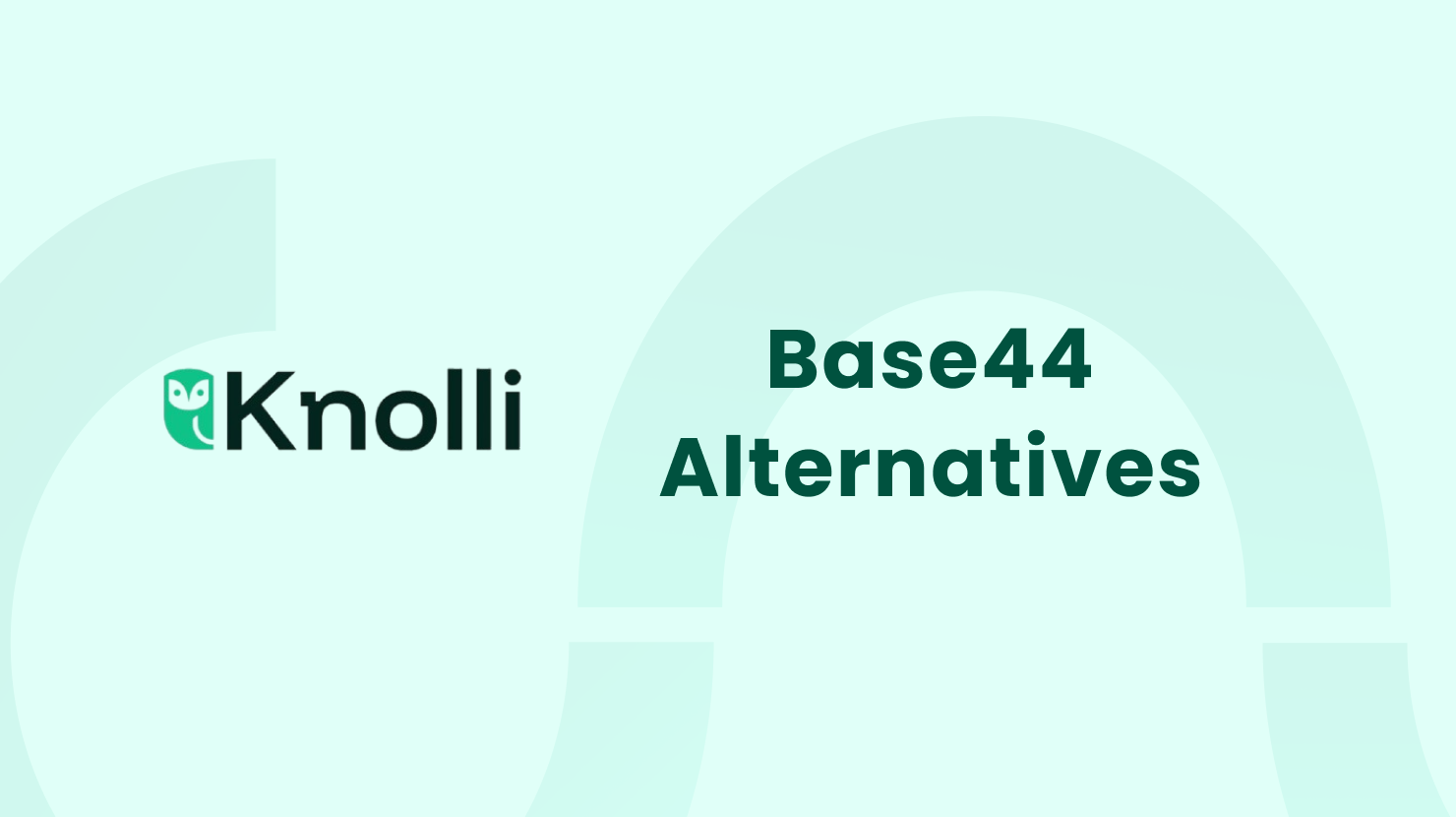 Knolli

Base44 Alternatives